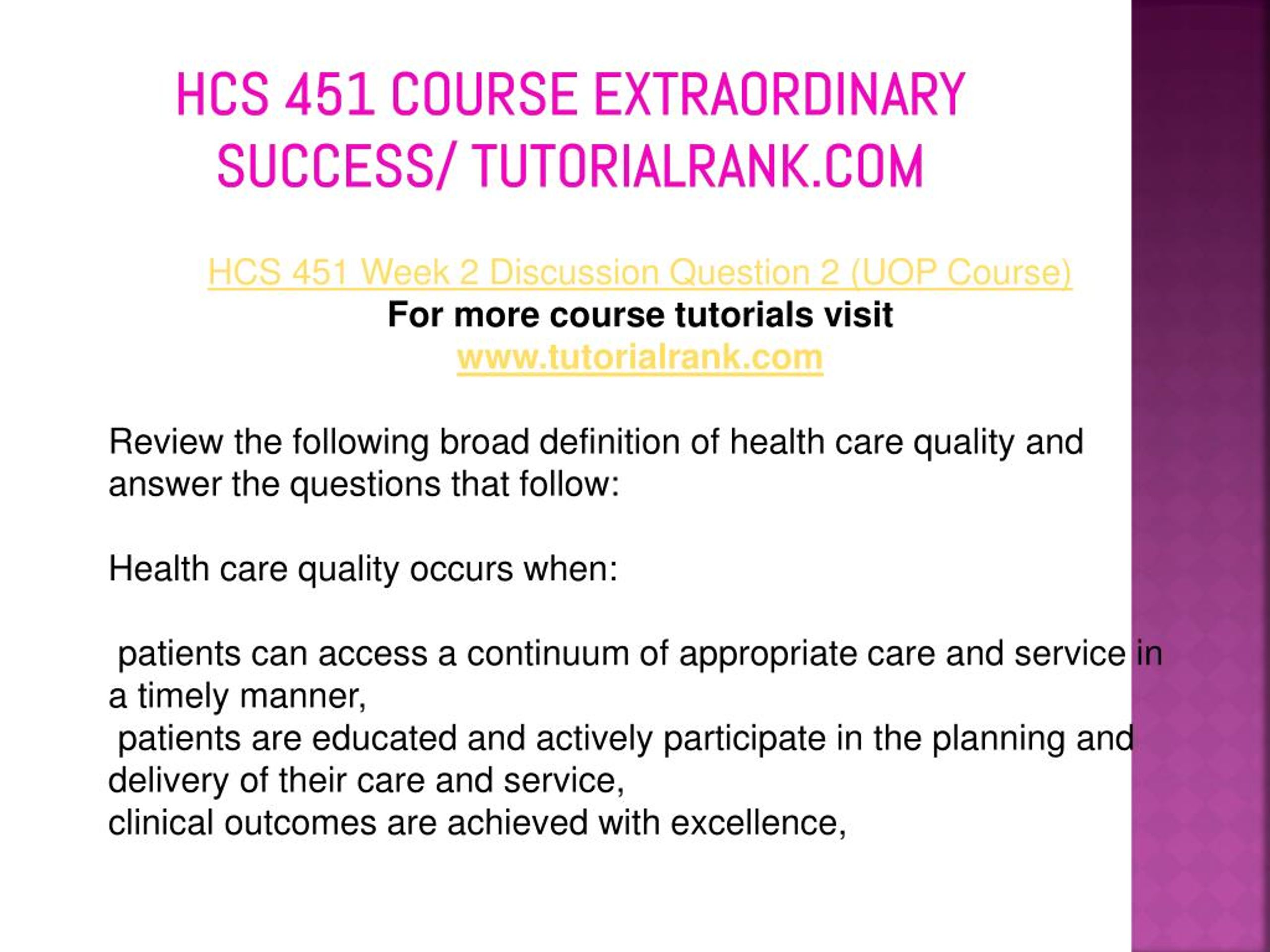 HCS 451 COURSE EXTRAORDINARY SUCCESS/ TUTORIALRANK.COM

HCS 451 Week 2 Discussion Question 2 (UOP Course)
For more course tutorials visit
www.tutorialrank.com

Review the following broad definition of health care quality and answer the questions that follow:

Health care quality occurs when:

patients can access a continuum of appropriate care and service in a timely manner,
patients are educated and actively participate in the planning and delivery of their care and service,
clinical outcomes are achieved with excellence,